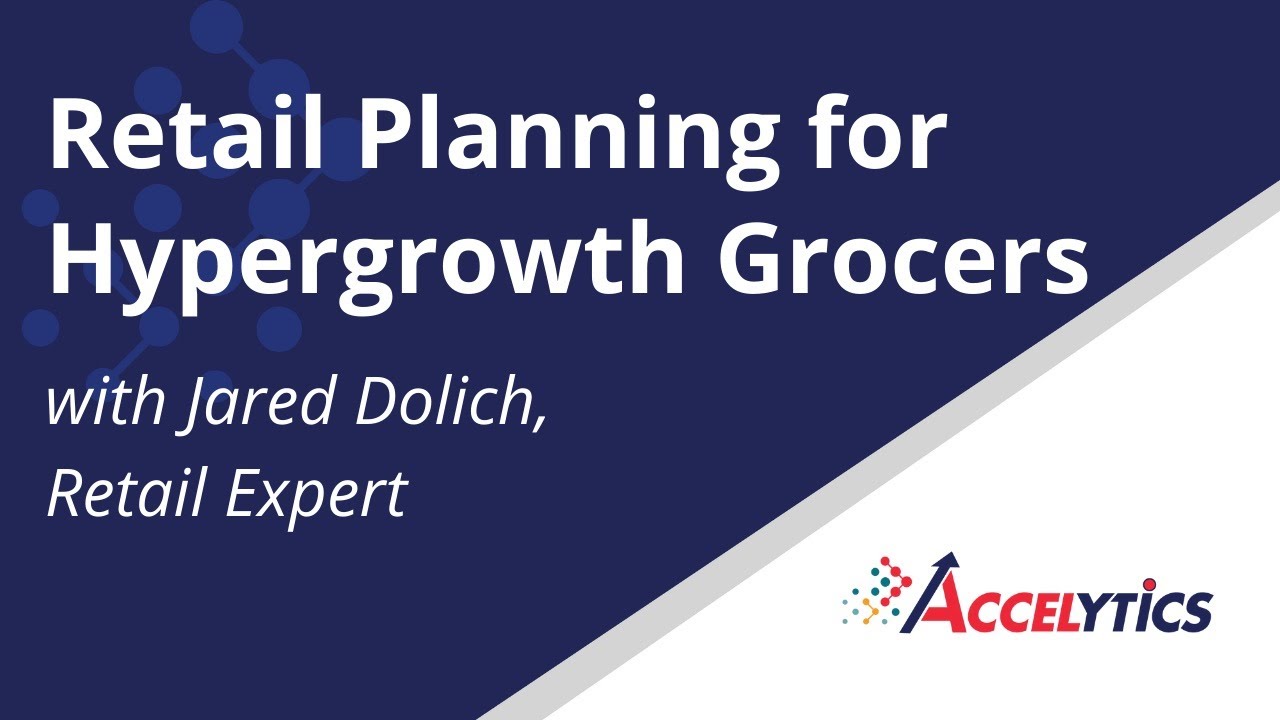 Retail Planning for Hypergrowth Grocers

with Jared Dolich, Retail Expert

ACCELYTICS